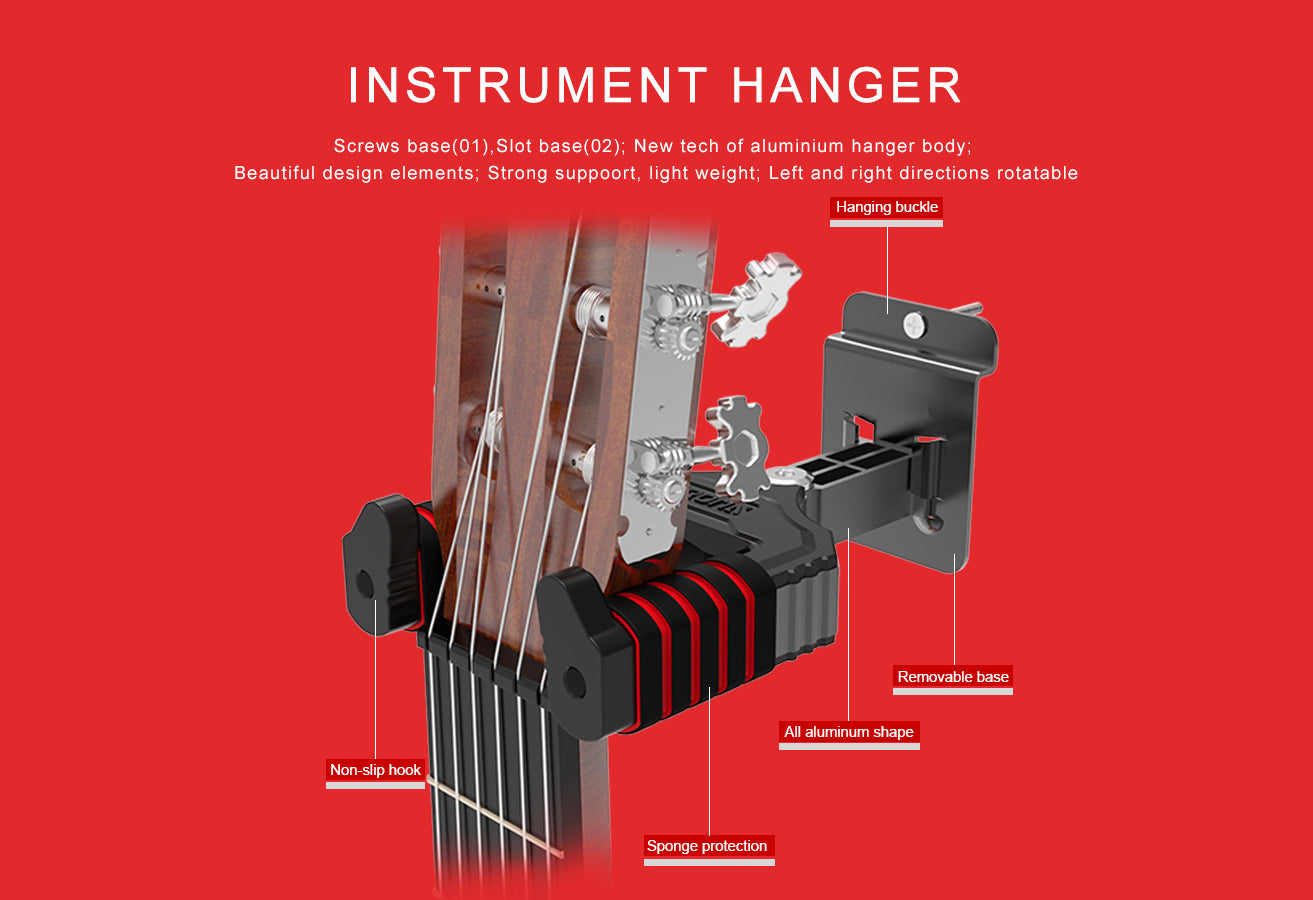 INSTRUMENT HANGER

Screws base(01),Slot base(02); New tech of aluminium hanger body; Beautiful design elements; Strong suppoort, light weight; Left and right directions rotatable

Hanging buckle

Removable base

All aluminum shape

Non-slip hook

Sponge protection